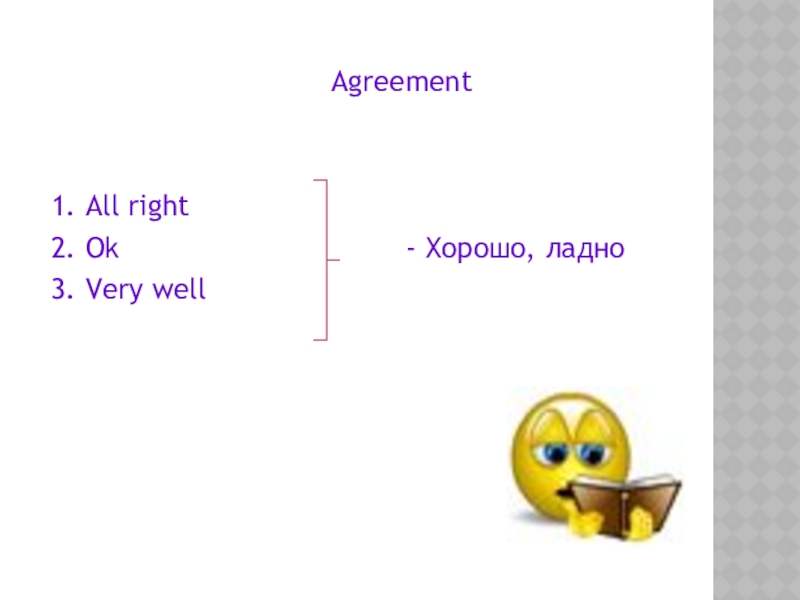 Agreement

1. All right
2. Ok
3. Very well

- Хорошо, ладно